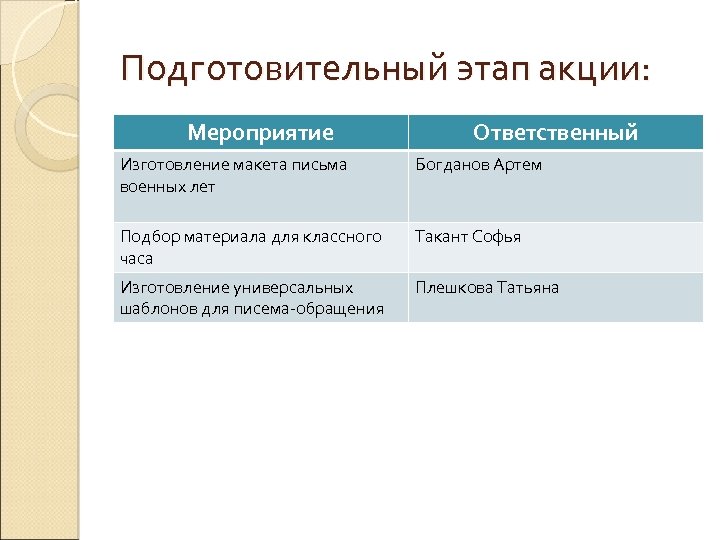 Подготовительный этап акции:

| Мероприятие | Ответственный |
|---|---|
| Изготовление макета письма военных лет | Богданов Артем |
| Подбор материала для классного часа | Такант Софья |
| Изготовление универсальных шаблонов для писема-обращения | Плешкова Татьяна |